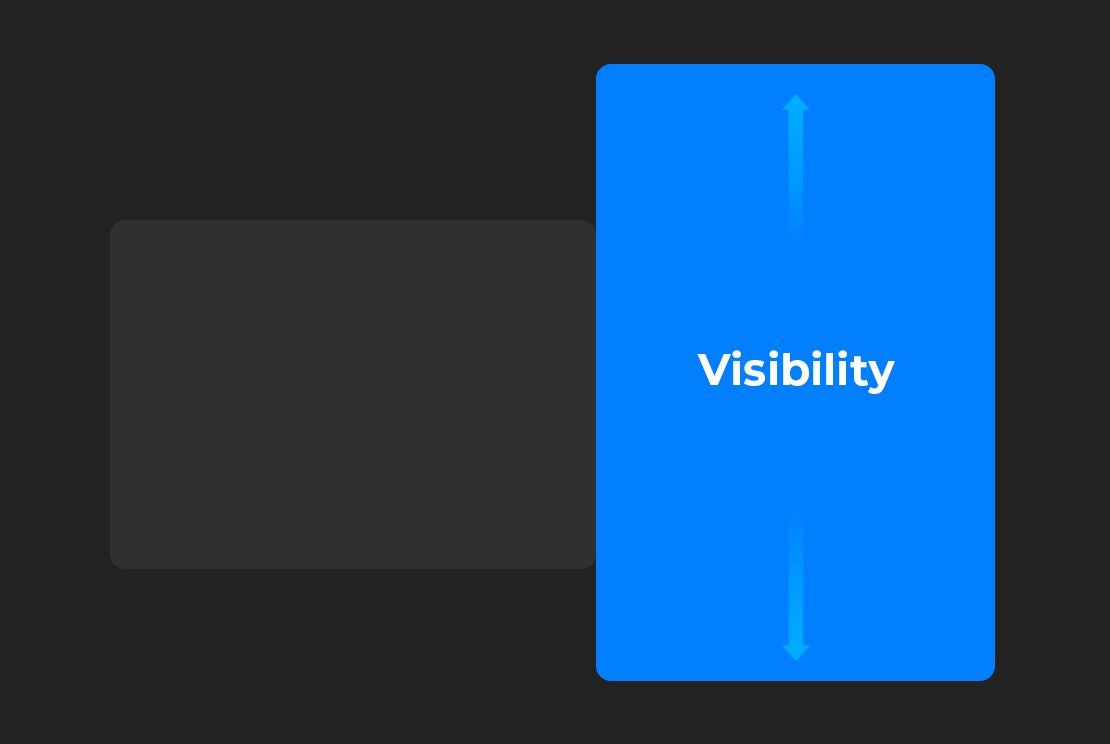 Visibility